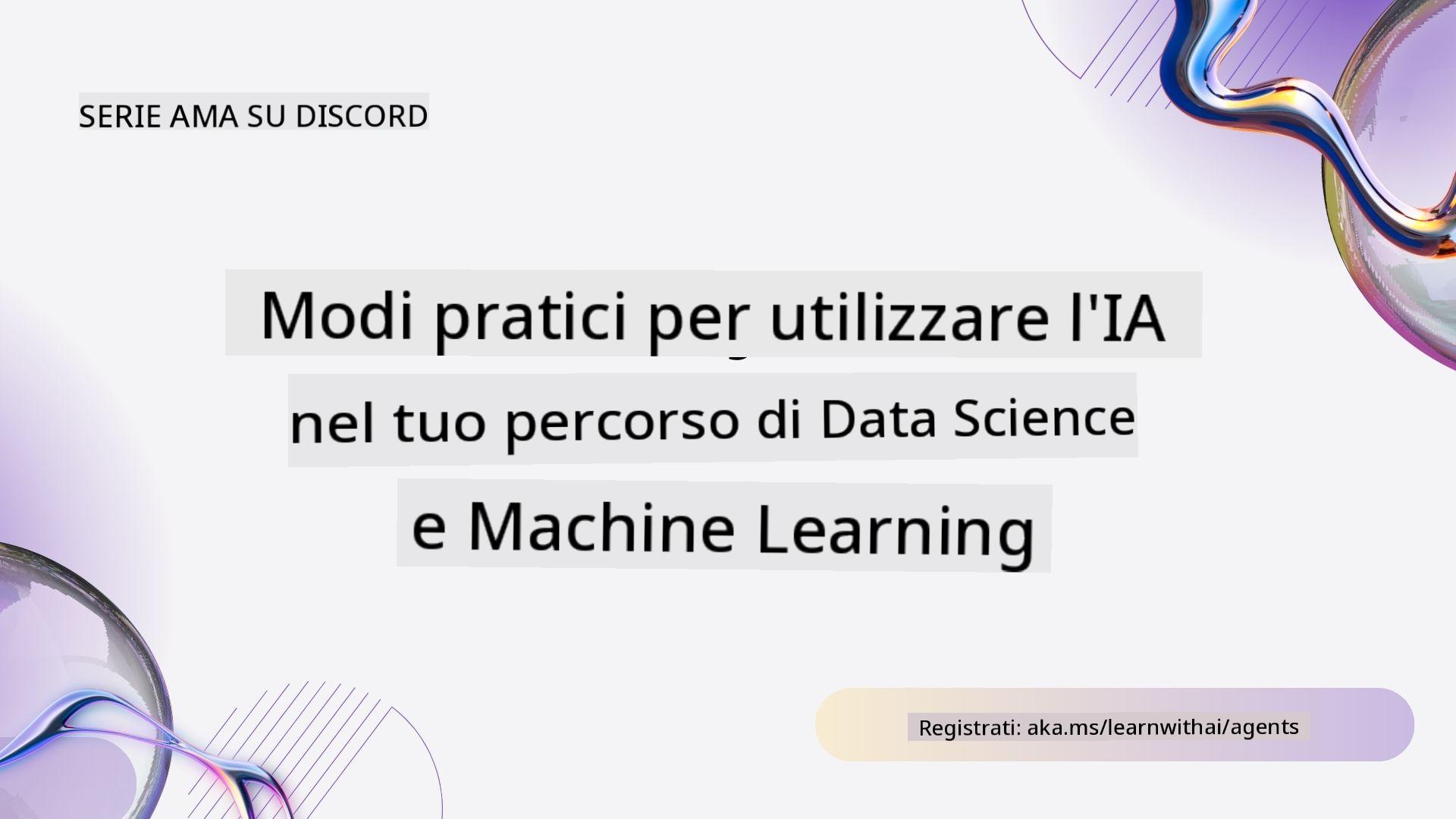 SERIE AMA SU DISCORD

Modi pratici per utilizzare l'IA nel tuo percorso di Data Science e Machine Learning

Registrati: aka.ms/learnwithai/agents